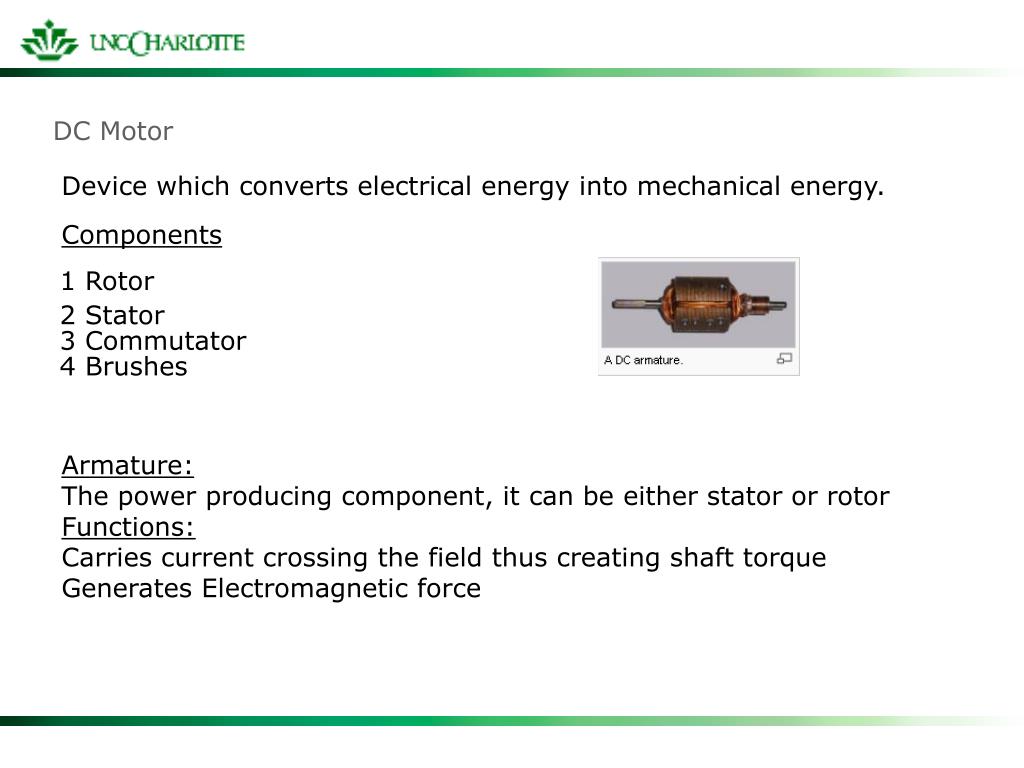 UNC CHARLOTTE

DC Motor

Device which converts electrical energy into mechanical energy.

Components

1 Rotor
2 Stator
3 Commutator
4 Brushes

A DC armature.

Armature:
The power producing component, it can be either stator or rotor
Functions:
Carries current crossing the field thus creating shaft torque
Generates Electromagnetic force